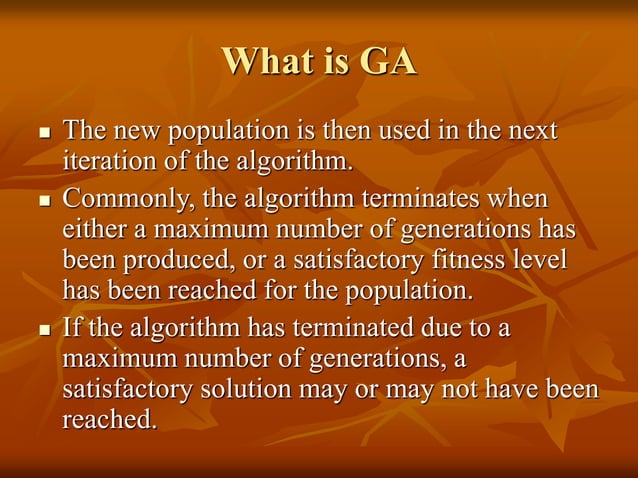 What is GA

- The new population is then used in the next iteration of the algorithm.
- Commonly, the algorithm terminates when either a maximum number of generations has been produced, or a satisfactory fitness level has been reached for the population.
- If the algorithm has terminated due to a maximum number of generations, a satisfactory solution may or may not have been reached.